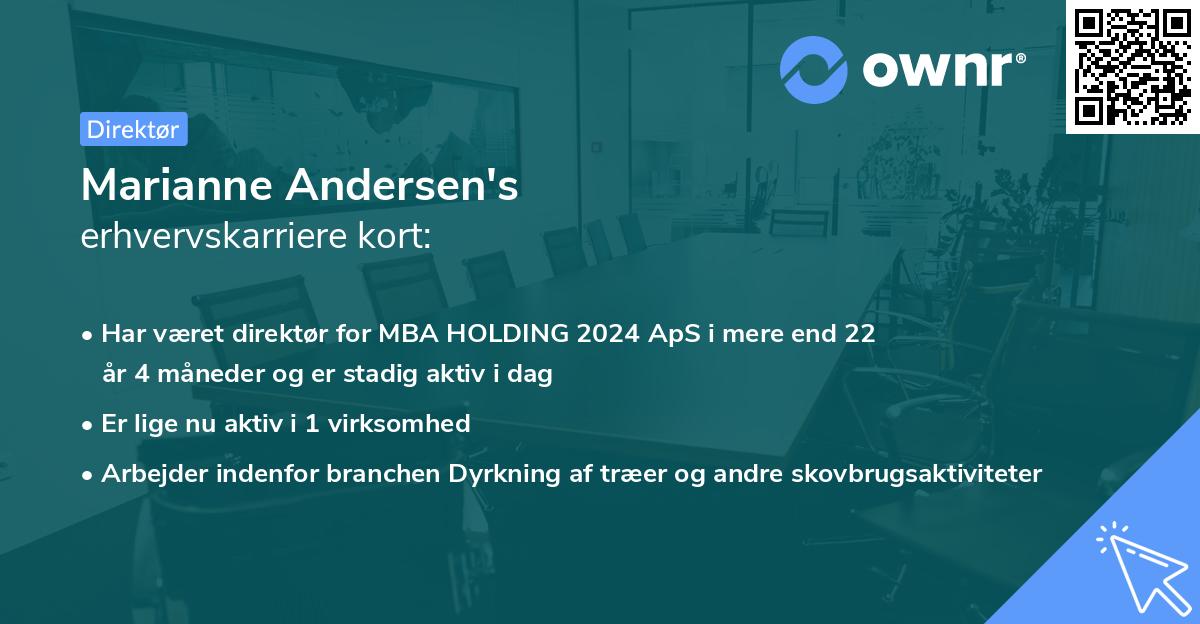 ownr®

Direktør

Marianne Andersen's
erhvervskarriere kort:

• Har været direktør for MBA HOLDING 2024 ApS i mere end 22 år 4 måneder og er stadig aktiv i dag

• Er lige nu aktiv i 1 virksomhed

• Arbejder indenfor branchen Dyrkning af træer og andre skovbrugsaktiviteter